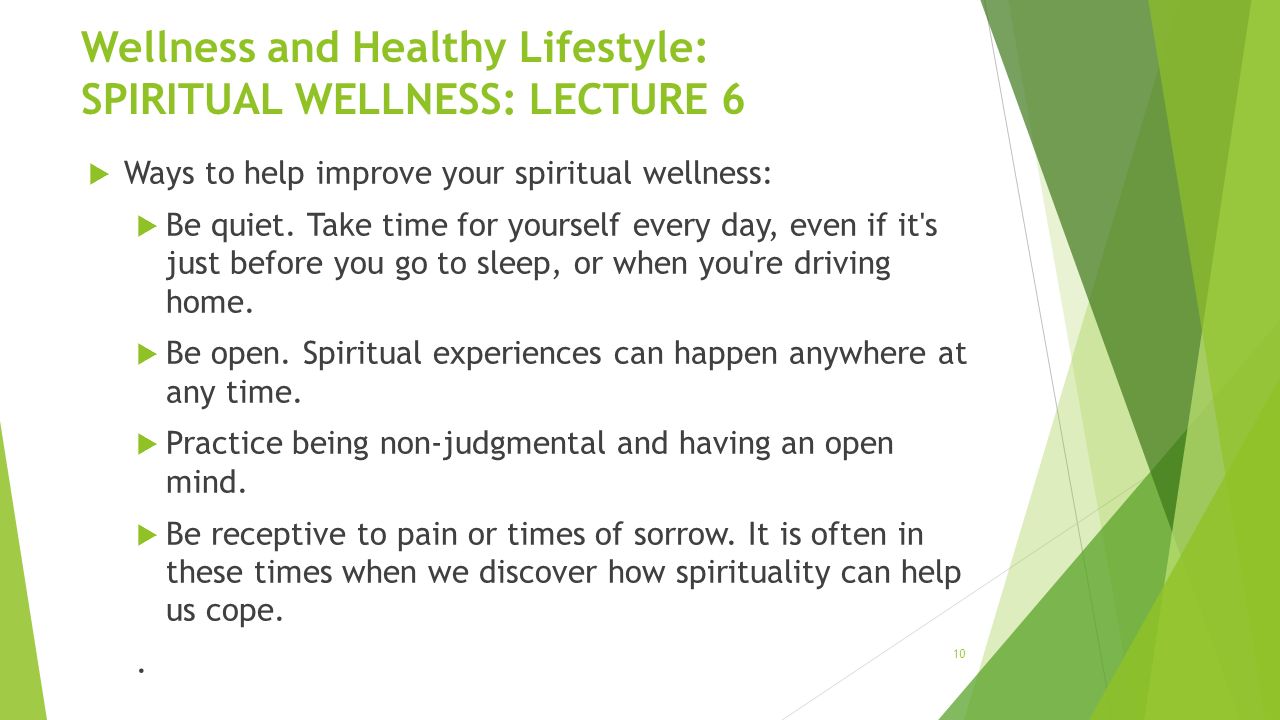 Wellness and Healthy Lifestyle:
SPIRITUAL WELLNESS: LECTURE 6

Ways to help improve your spiritual wellness:

Be quiet. Take time for yourself every day, even if it's just before you go to sleep, or when you're driving home.

Be open. Spiritual experiences can happen anywhere at any time.

Practice being non-judgmental and having an open mind.

Be receptive to pain or times of sorrow. It is often in these times when we discover how spirituality can help us cope.

.

10